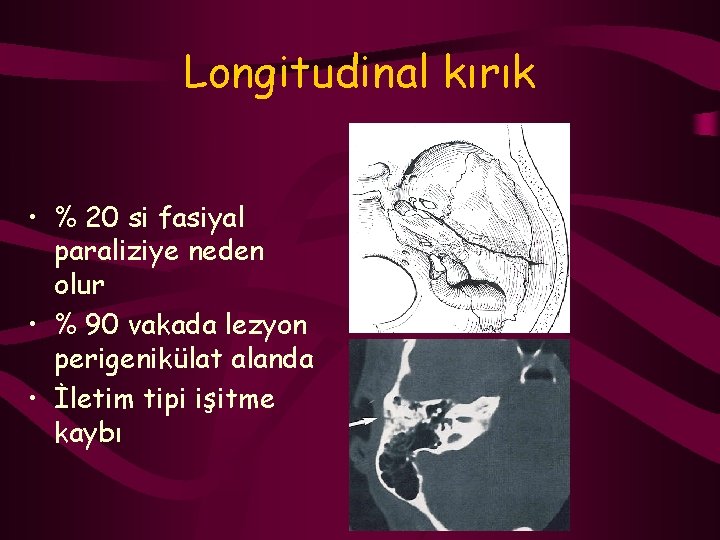 Longitudinal kırık

• % 20 si fasiyal paraliziye neden olur
• % 90 vakada lezyon perigenikülat alanda
• İletim tipi işitme kaybı